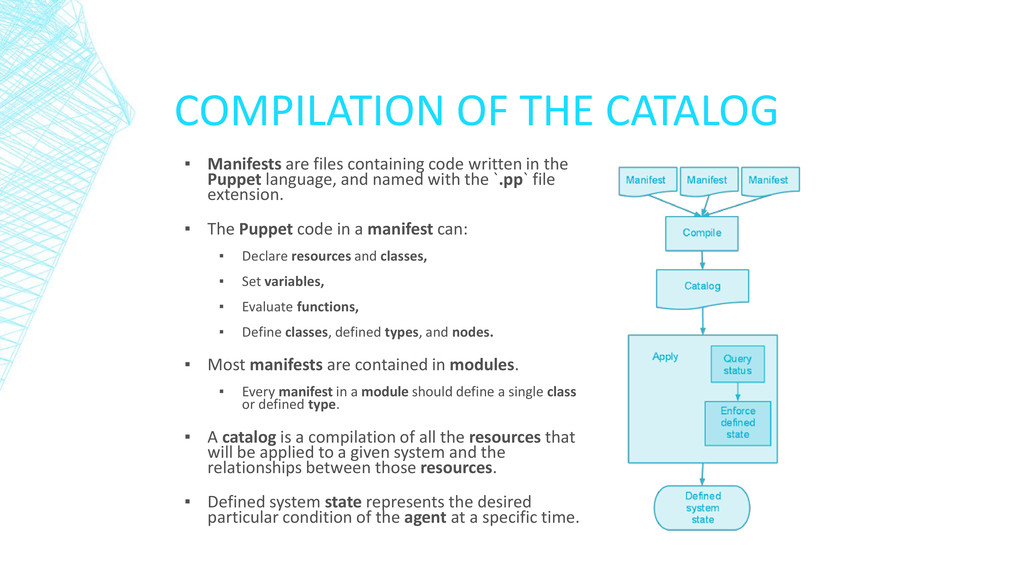 COMPILATION OF THE CATALOG

▪ Manifests are files containing code written in the Puppet language, and named with the `.pp` file extension.

▪ The Puppet code in a manifest can:

▪ Declare resources and classes,

▪ Set variables,

▪ Evaluate functions,

▪ Define classes, defined types, and nodes.

▪ Most manifests are contained in modules.

▪ Every manifest in a module should define a single class or defined type.

▪ A catalog is a compilation of all the resources that will be applied to a given system and the relationships between those resources.

▪ Defined system state represents the desired particular condition of the agent at a specific time.

Manifest
Manifest
Manifest
Compile
Catalog
Apply
Query status
Enforce defined state
Defined system state